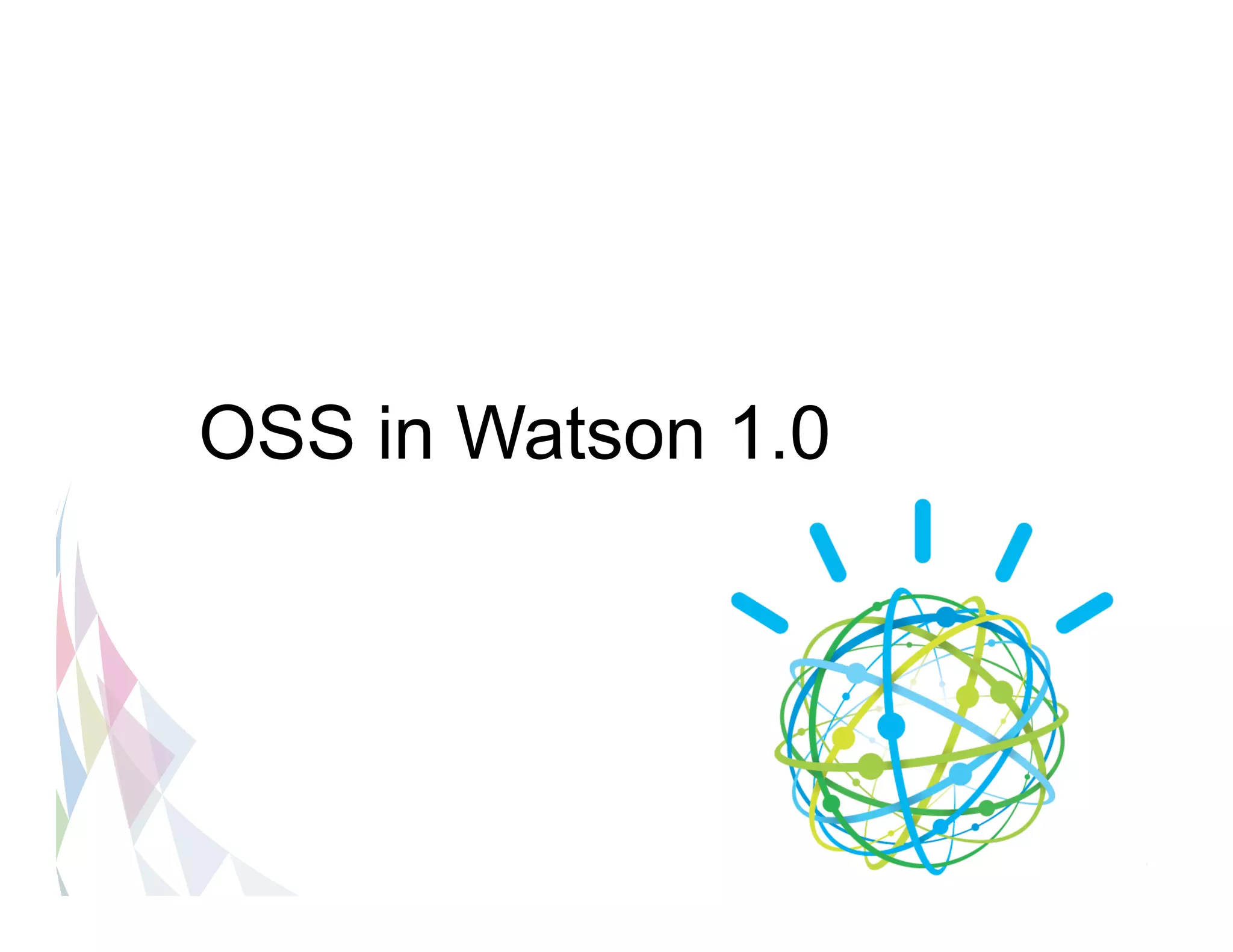 OSS in Watson 1.0